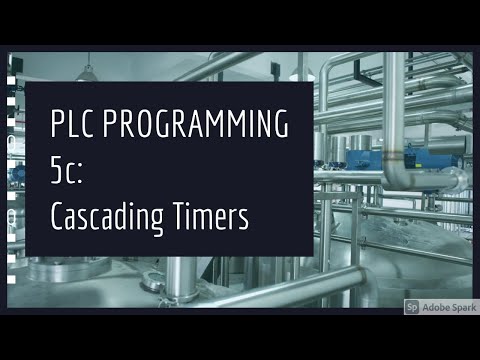 PLC PROGRAMMING
5c:
Cascading Timers

Sp Adobe Spark